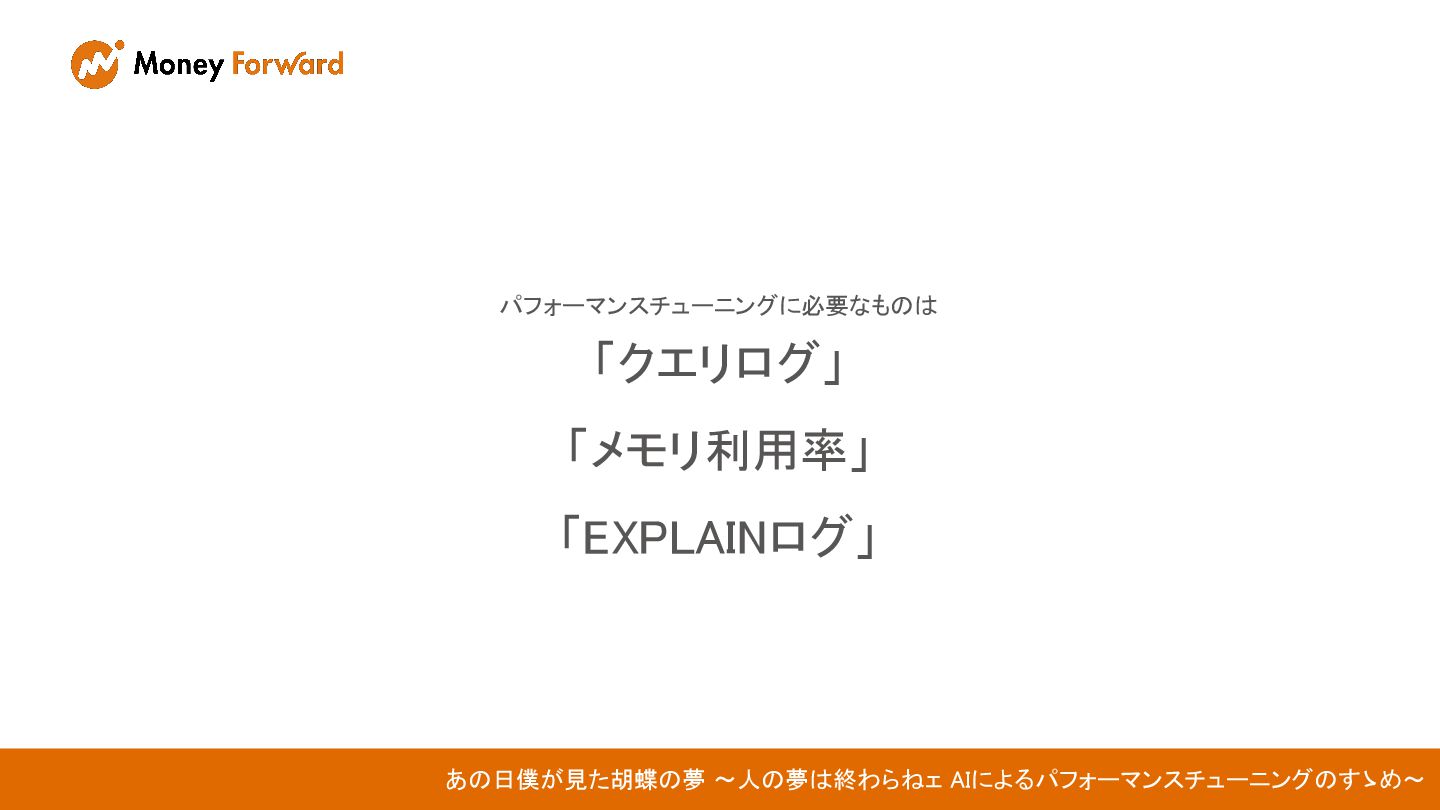 Money Forward

パフォーマンスチューニングに必要なものは

「クエリログ」

「メモリ利用率」

「EXPLAINログ」

あの日僕が見た胡蝶の夢 〜人の夢は終わらねェ AIによるパフォーマンスチューニングのすゝめ〜